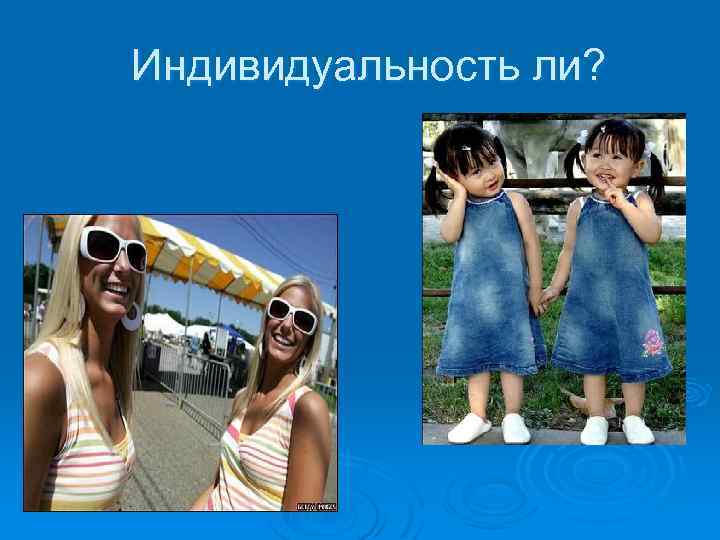 Индивидуальность ли?